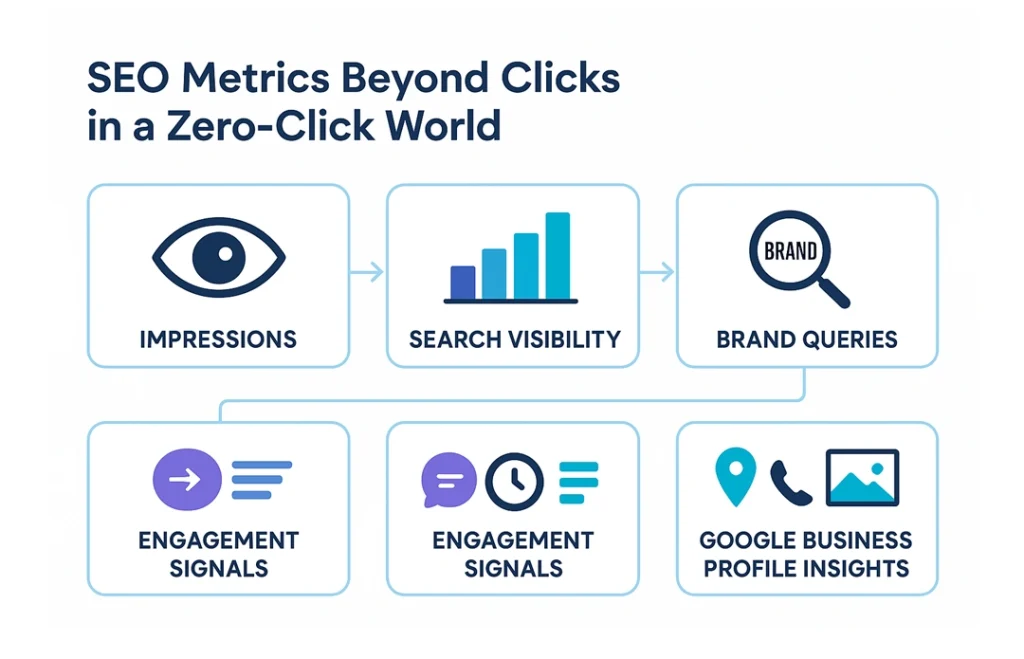 SEO Metrics Beyond Clicks in a Zero-Click World

IMPRESSIONS

SEARCH VISIBILITY

BRAND

BRAND QUERIES

ENGAGEMENT SIGNALS

ENGAGEMENT SIGNALS

GOOGLE BUSINESS PROFILE INSIGHTS